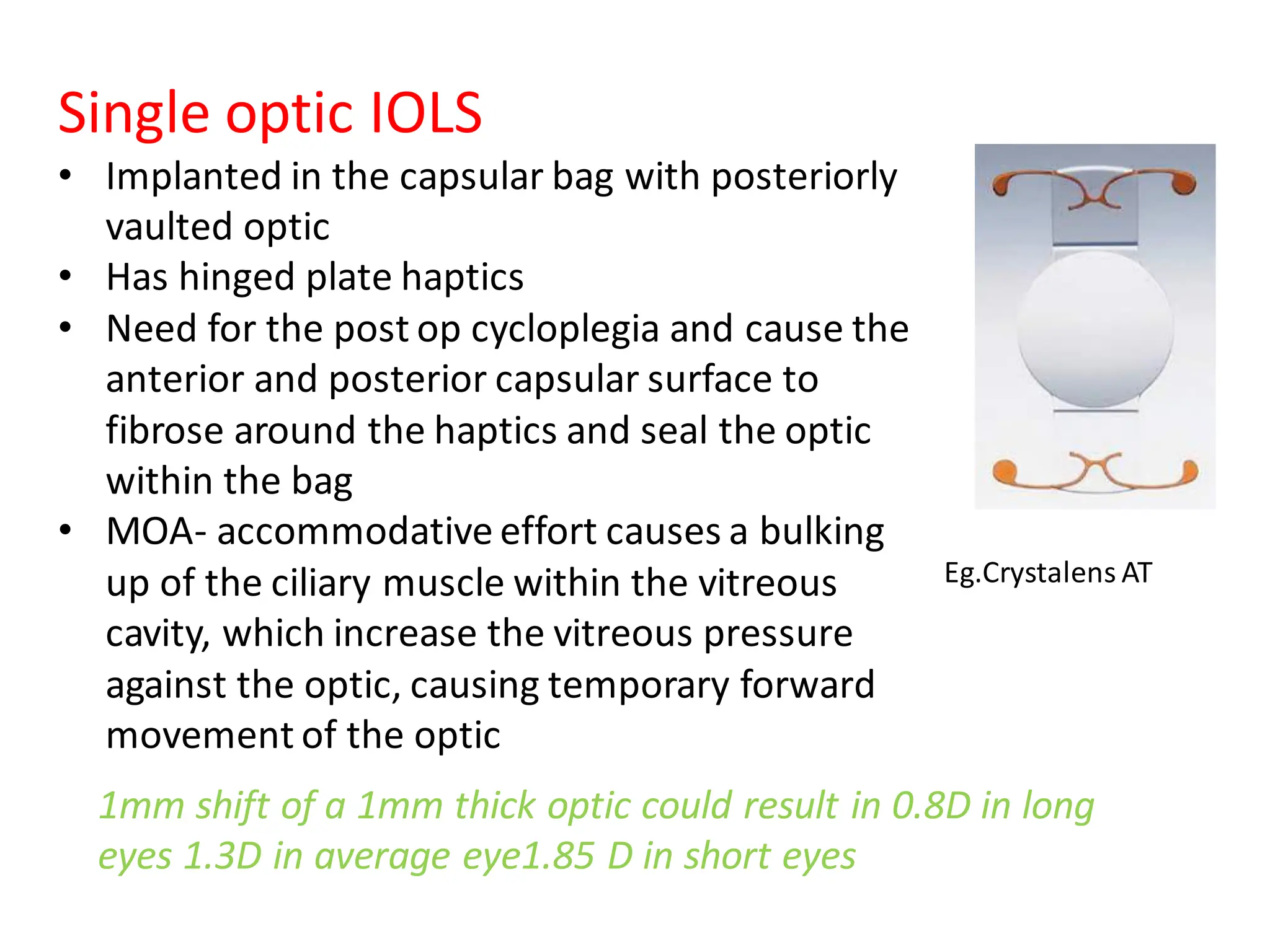 Single optic IOLS

• Implanted in the capsular bag with posteriorly vaulted optic
• Has hinged plate haptics
• Need for the post op cycloplegia and cause the anterior and posterior capsular surface to fibrose around the haptics and seal the optic within the bag
• MOA- accommodative effort causes a bulking up of the ciliary muscle within the vitreous cavity, which increase the vitreous pressure against the optic, causing temporary forward movement of the optic

Eg.Crystalens AT

1mm shift of a 1mm thick optic could result in 0.8D in long eyes 1.3D in average eye1.85 D in short eyes